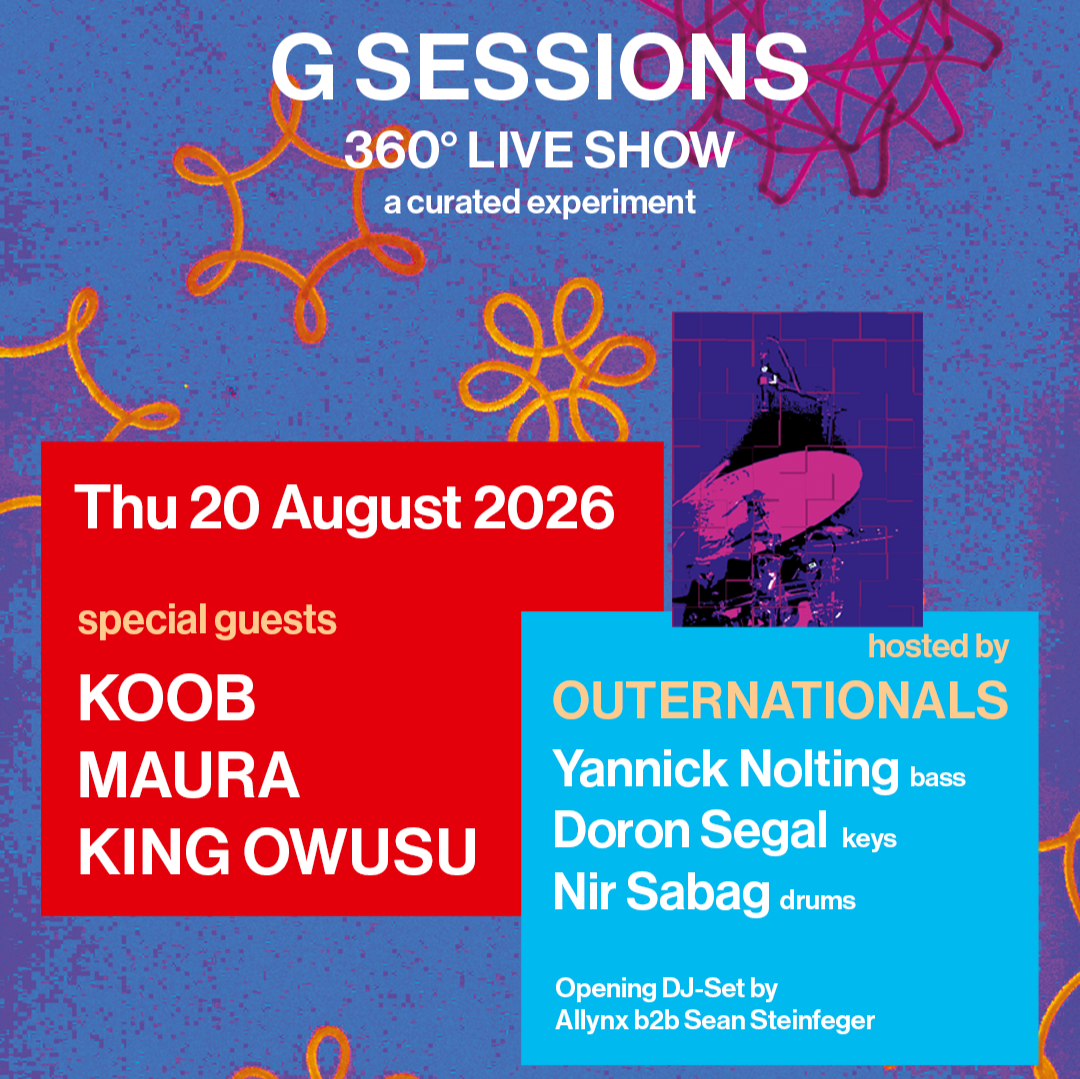 G SESSIONS
360° LIVE SHOW
a curated experiment

Thu 20 August 2026

special guests

KOOB
MAURA
KING OWUSU

hosted by

OUTERNATIONALS

Yannick Nolting bass
Doron Segal keys
Nir Sabag drums

Opening DJ-Set by
Allynx b2b Sean Steinfeger